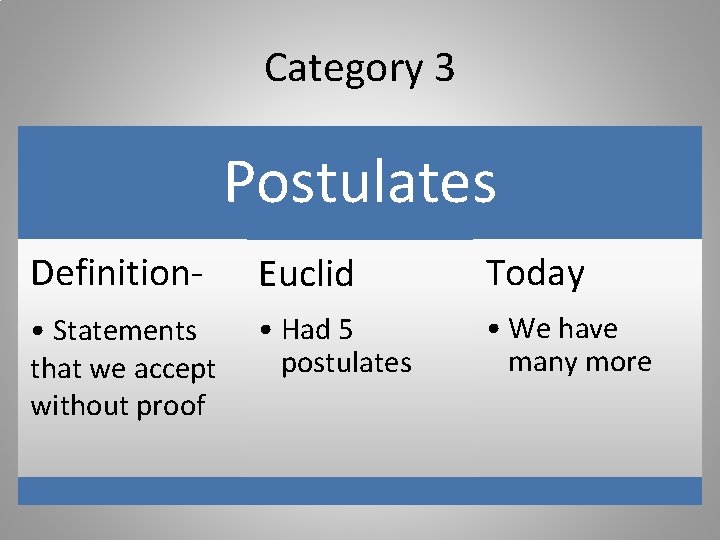 Category 3

Postulates

Definition-

• Statements that we accept without proof

Euclid

• Had 5 postulates

Today

• We have many more